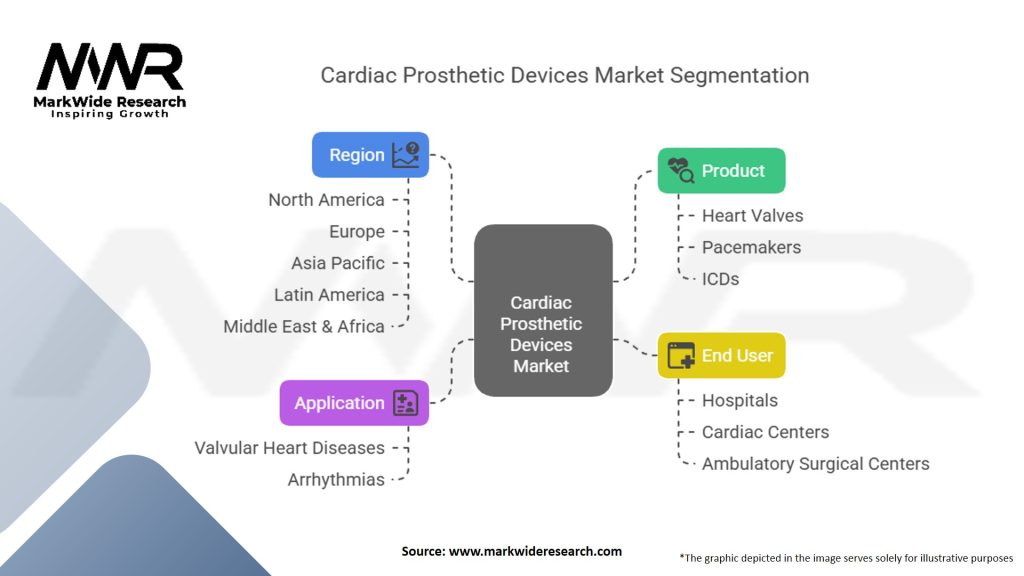 MWR
MarkWide Research
Inspiring Growth

Cardiac Prosthetic Devices Market Segmentation

Region
North America
Europe
Asia Pacific
Latin America
Middle East & Africa

Application
Valvular Heart Diseases
Arrhythmias

Cardiac Prosthetic Devices Market

Product
Heart Valves
Pacemakers
ICDs

End User
Hospitals
Cardiac Centers
Ambulatory Surgical Centers

Source: www.markwideresearch.com

*The graphic depicted in the image serves solely for illustrative purposes